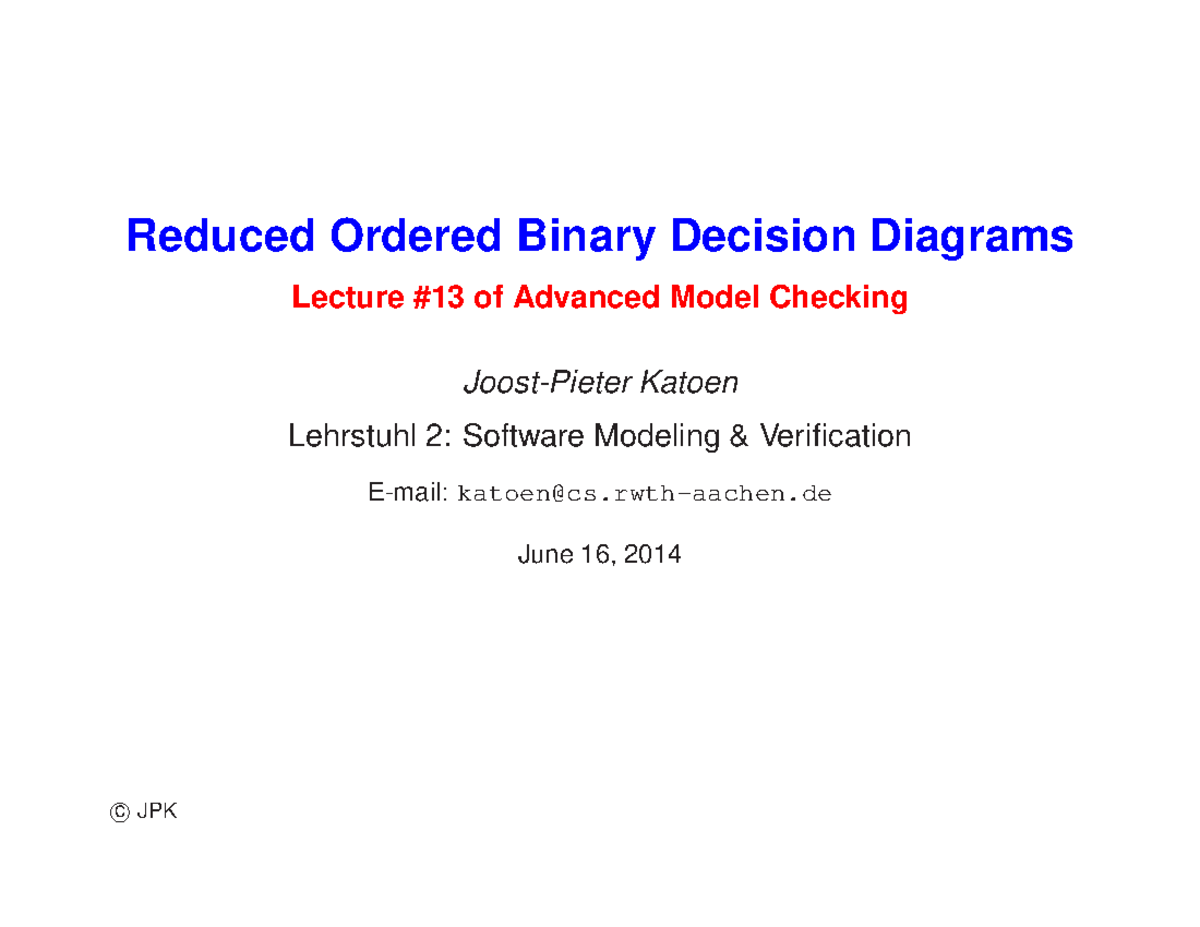 Reduced Ordered Binary Decision Diagrams

Lecture #13 of Advanced Model Checking

Joost-Pieter Katoen

Lehrstuhl 2: Software Modeling & Verification

E-mail: katoen@cs.rwth-aachen.de

June 16, 2014

© JPK